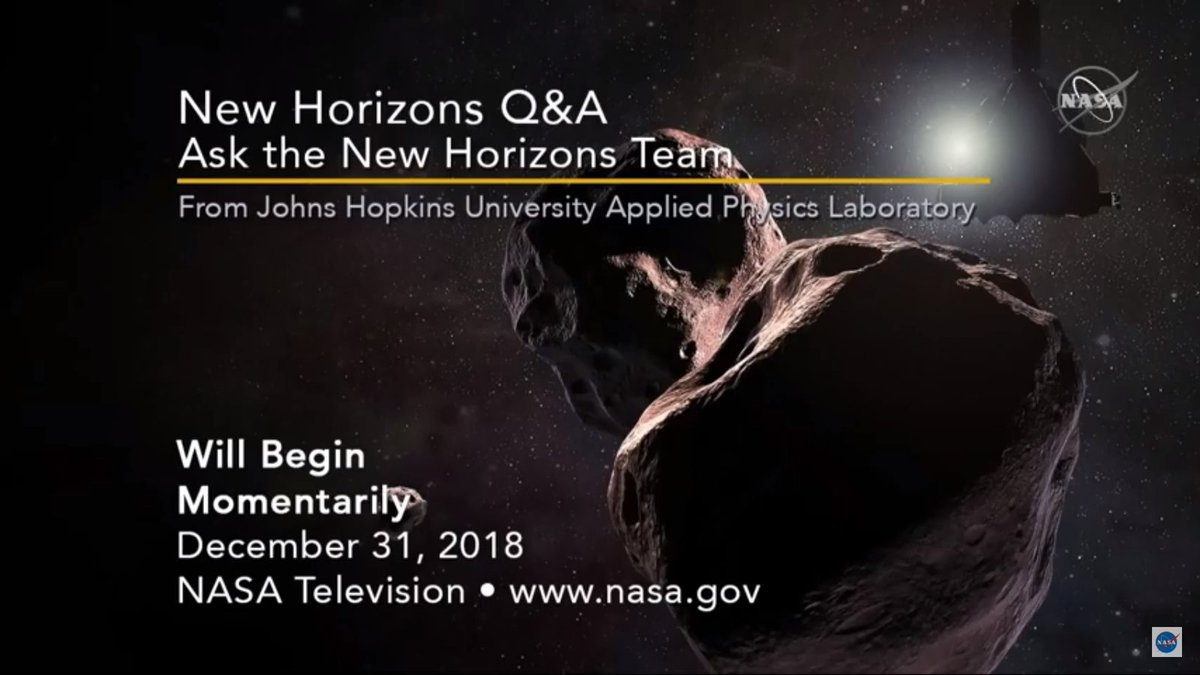 New Horizons Q&A
Ask the New Horizons Team
From Johns Hopkins University Applied Physics Laboratory

NASA

Will Begin
Momentarily
December 31, 2018
NASA Television • www.nasa.gov

NASA